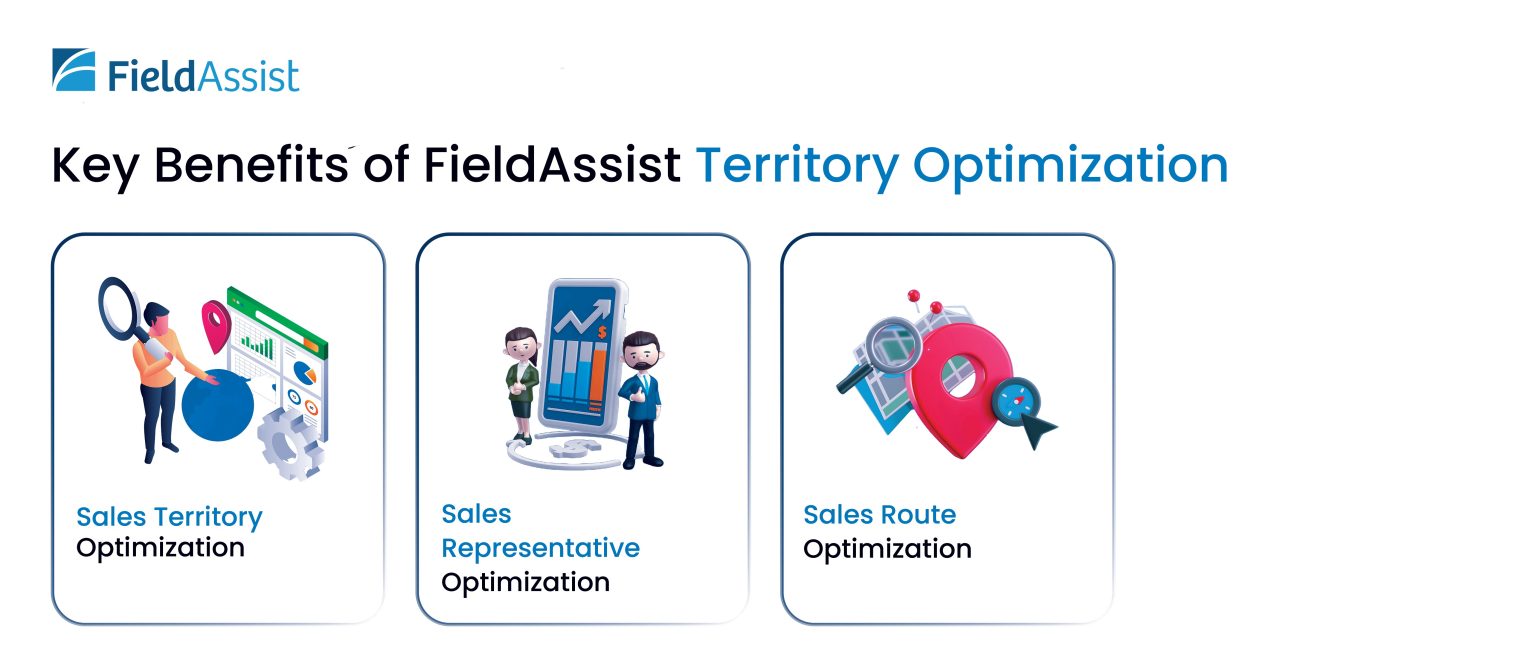 FieldAssist

Key Benefits of FieldAssist Territory Optimization

Sales Territory Optimization

Sales Representative Optimization

Sales Route Optimization